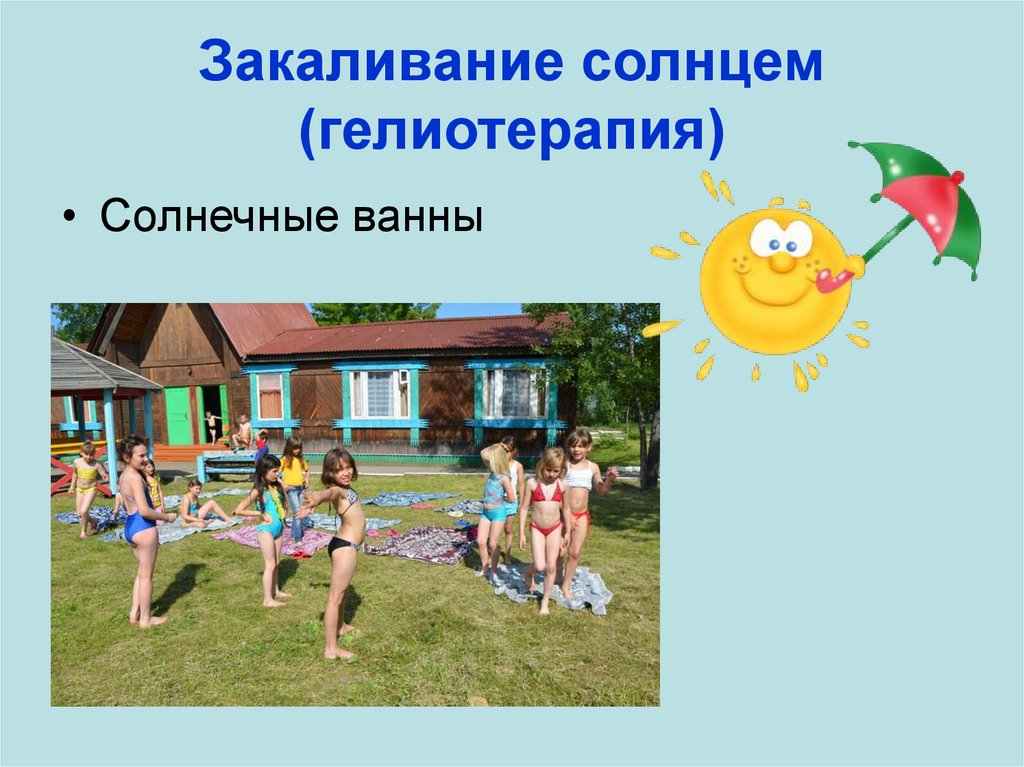 Закаливание солнцем (гелиотерапия)

• Солнечные ванны